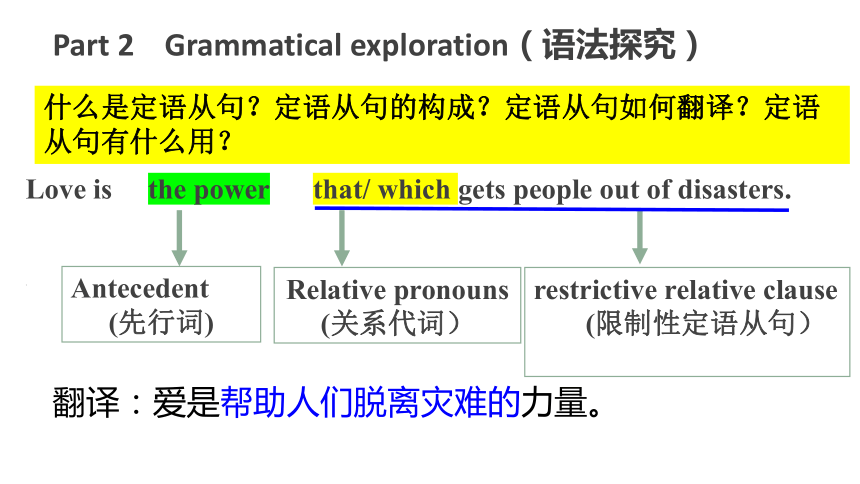 Part 2 Grammatical exploration（语法探究）

什么是定语从句？定语从句的构成？定语从句如何翻译？定语从句有什么用？

Love is the power that/ which gets people out of disasters.

Antecedent
(先行词)

Relative pronouns
(关系代词）

restrictive relative clause
(限制性定语从句）

翻译：爱是帮助人们脱离灾难的力量。